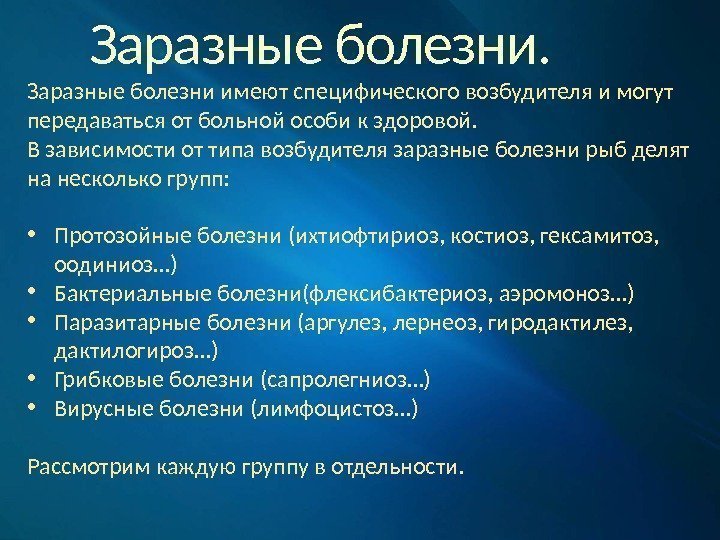 Заразные болезни.

Заразные болезни имеют специфического возбудителя и могут передаваться от больной особи к здоровой.
В зависимости от типа возбудителя заразные болезни рыб делят на несколько групп:

• Протозойные болезни (ихтиофтириоз, костиоз, гексамитоз, оодиниоз…)
• Бактериальные болезни(флексибактериоз, аэромоноз…)
• Паразитарные болезни (аргулез, лернеоз, гиродактилез, дактилогироз…)
• Грибковые болезни (сапролегниоз…)
• Вирусные болезни (лимфоцистоз…)

Рассмотрим каждую группу в отдельности.